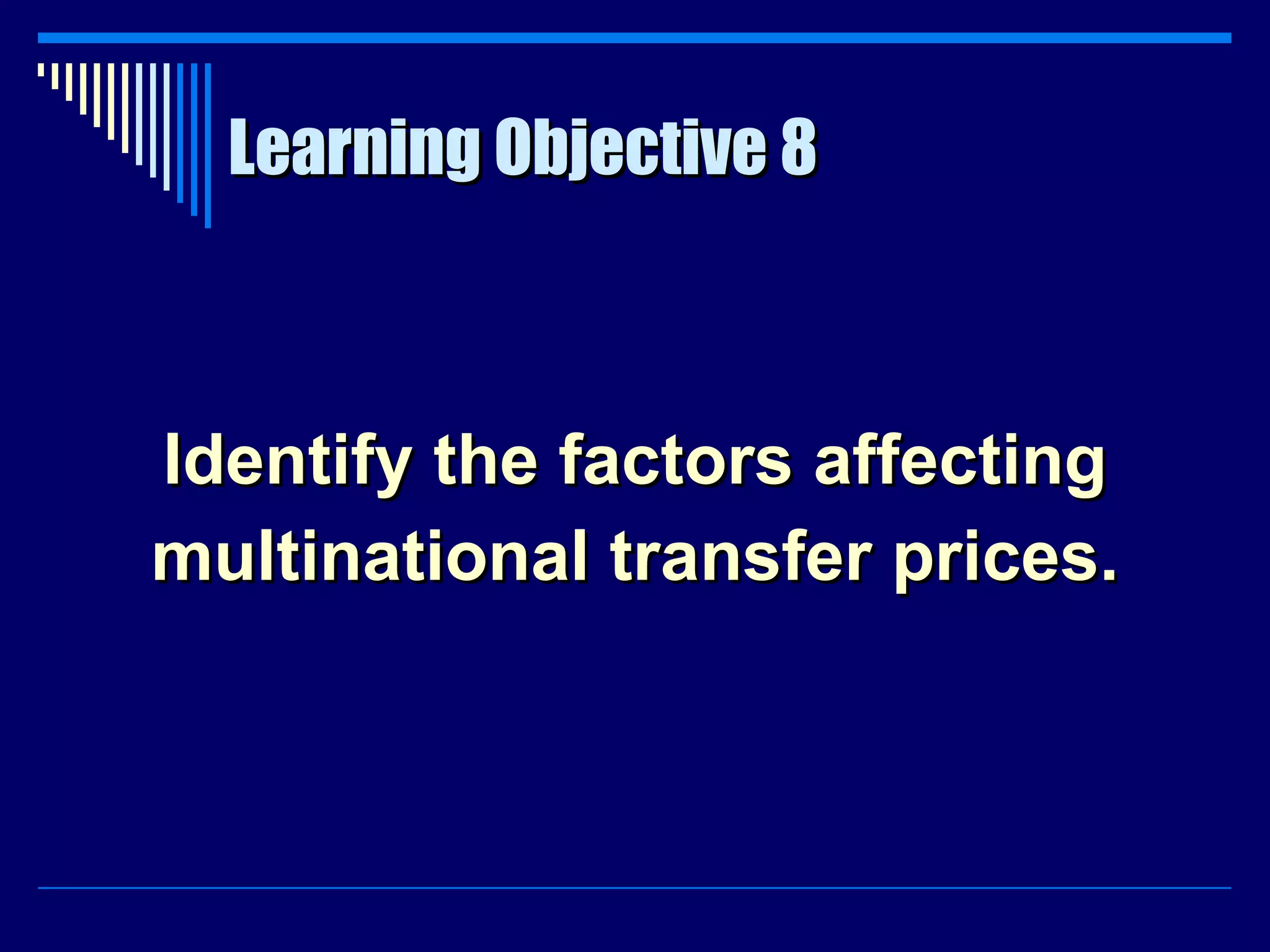 Learning Objective 8

Identify the factors affecting multinational transfer prices.